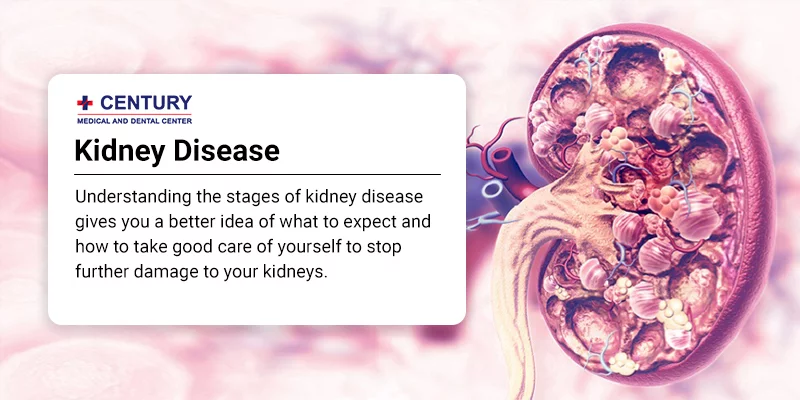 CENTURY
MEDICAL AND DENTAL CENTER

Kidney Disease

Understanding the stages of kidney disease gives you a better idea of what to expect and how to take good care of yourself to stop further damage to your kidneys.